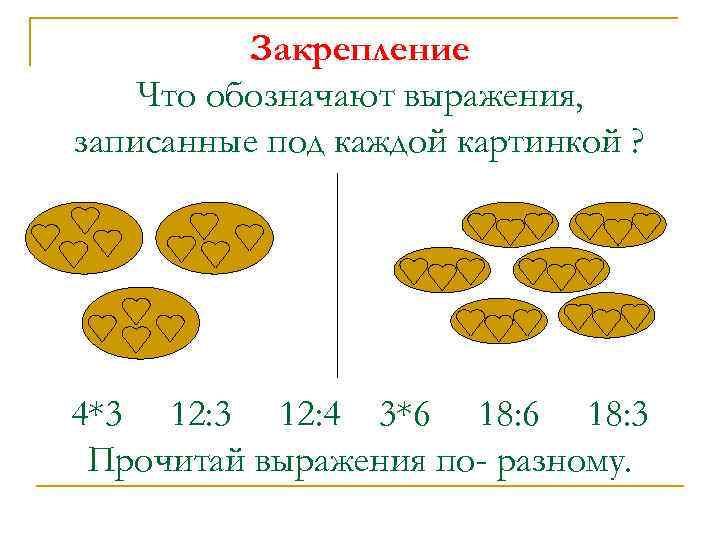 Закрепление
Что обозначают выражения, записанные под каждой картинкой ?

4*3 12:3 12:4 3*6 18:6 18:3
Прочитай выражения по- разному.